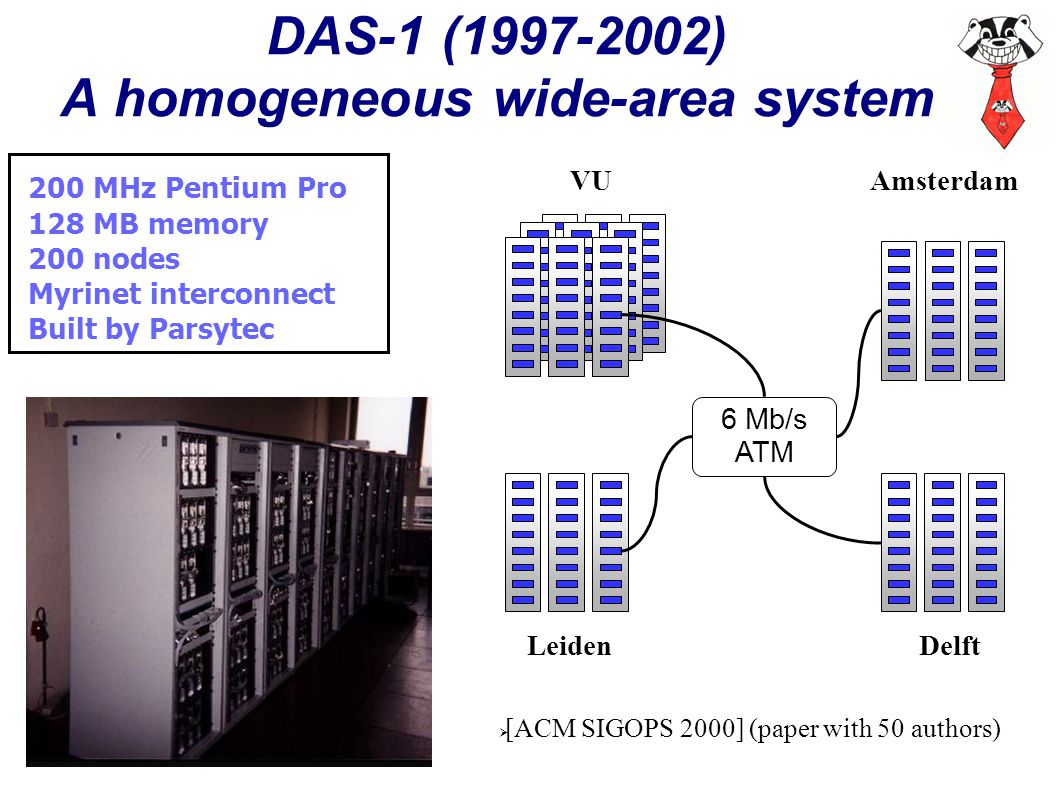 DAS-1 (1997-2002)
A homogeneous wide-area system

200 MHz Pentium Pro
128 MB memory
200 nodes
Myrinet interconnect
Built by Parsytec

VU

Amsterdam

6 Mb/s
ATM

Leiden

Delft

[ACM SIGOPS 2000] (paper with 50 authors)